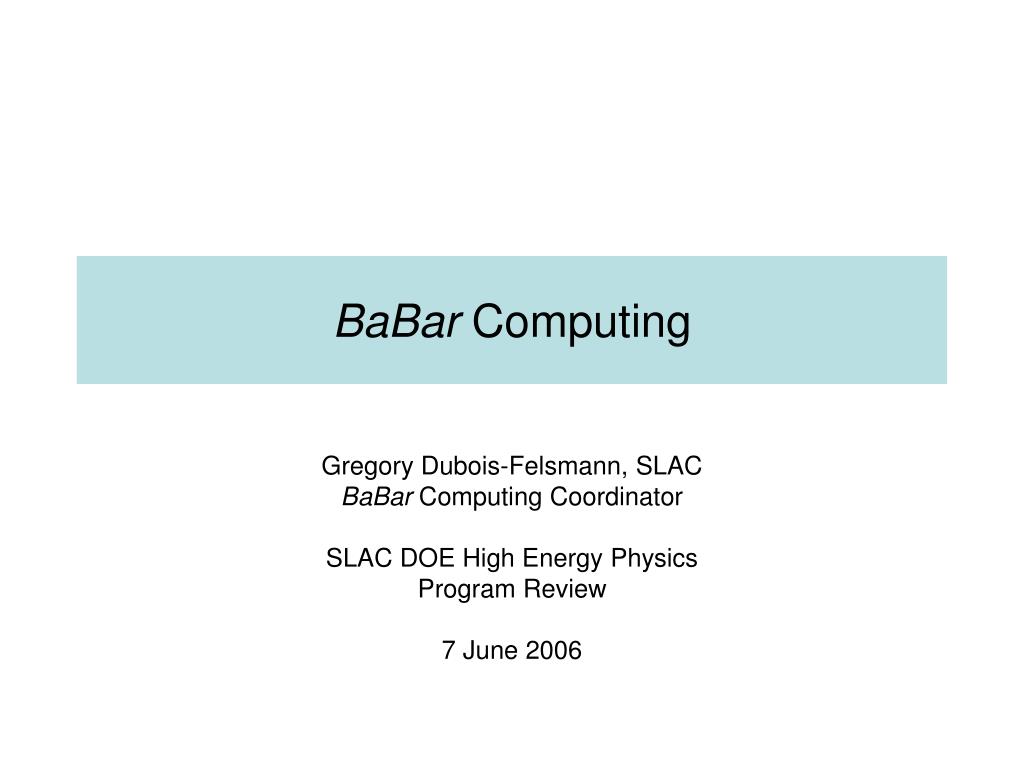 BaBar Computing

Gregory Dubois-Felsmann, SLAC
BaBar Computing Coordinator

SLAC DOE High Energy Physics
Program Review

7 June 2006